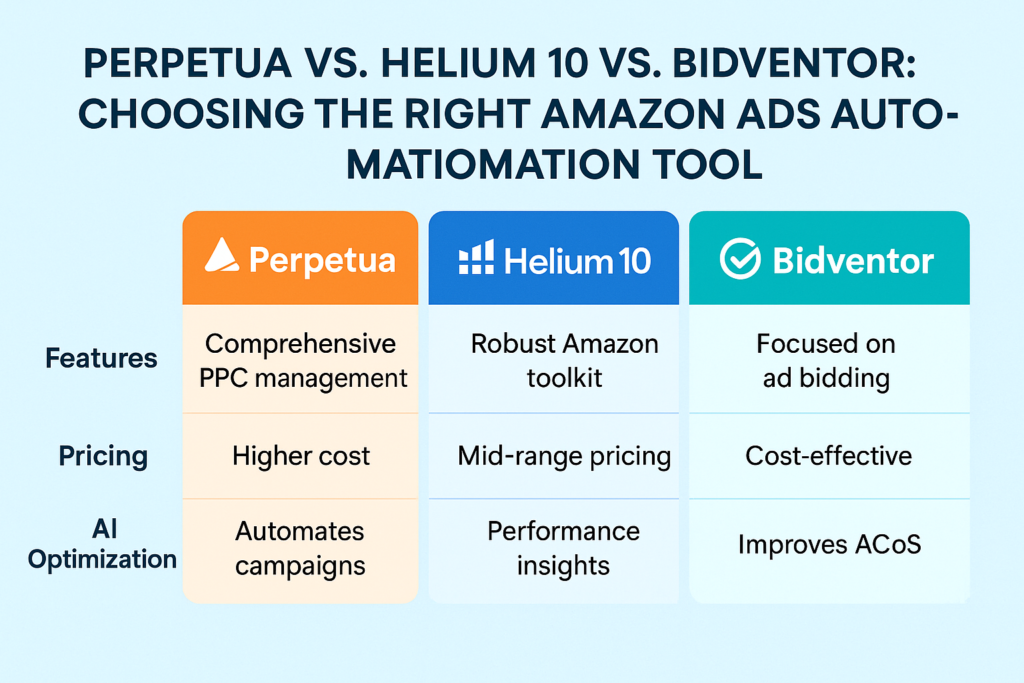 PERPETUA VS. HELIUM 10 VS. BIDVENTOR: CHOOSING THE RIGHT AMAZON ADS AUTO-MATIOMATION TOOL

| | Perpetua | Helium 10 | Bidventor |
|---|---|---|---|
| Features | Comprehensive PPC management | Robust Amazon toolkit | Focused on ad bidding |
| Pricing | Higher cost | Mid-range pricing | Cost-effective |
| AI Optimization | Automates campaigns | Performance insights | Improves ACoS |